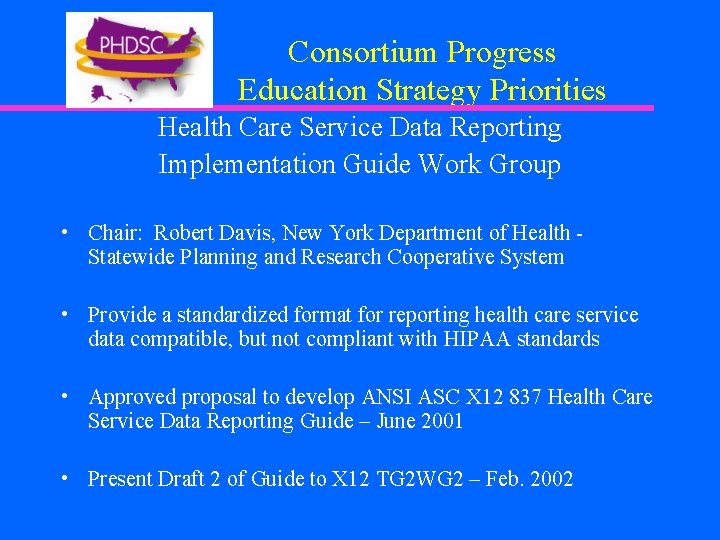 PHDSC

Consortium Progress
Education Strategy Priorities

Health Care Service Data Reporting
Implementation Guide Work Group

• Chair: Robert Davis, New York Department of Health - Statewide Planning and Research Cooperative System

• Provide a standardized format for reporting health care service data compatible, but not compliant with HIPAA standards

• Approved proposal to develop ANSI ASC X12 837 Health Care Service Data Reporting Guide – June 2001

• Present Draft 2 of Guide to X12 TG2WG2 – Feb. 2002